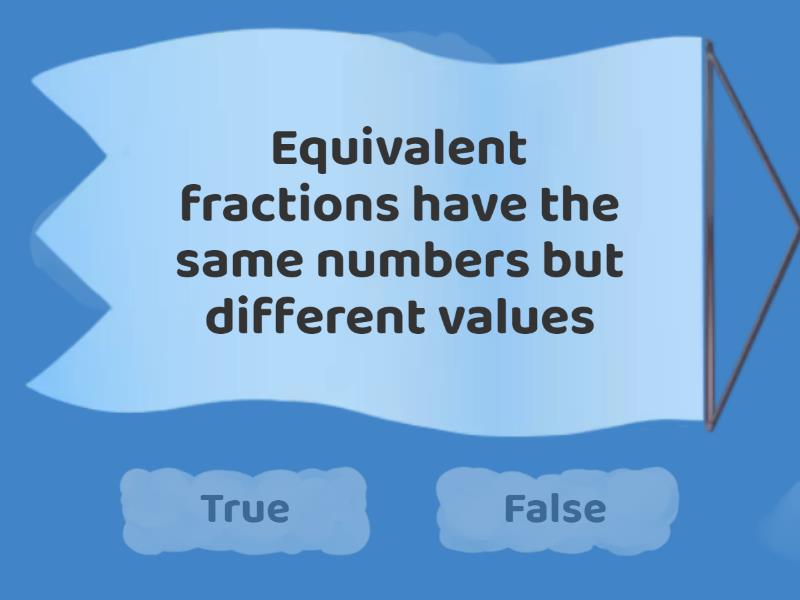 Equivalent fractions have the same numbers but different values

True

False